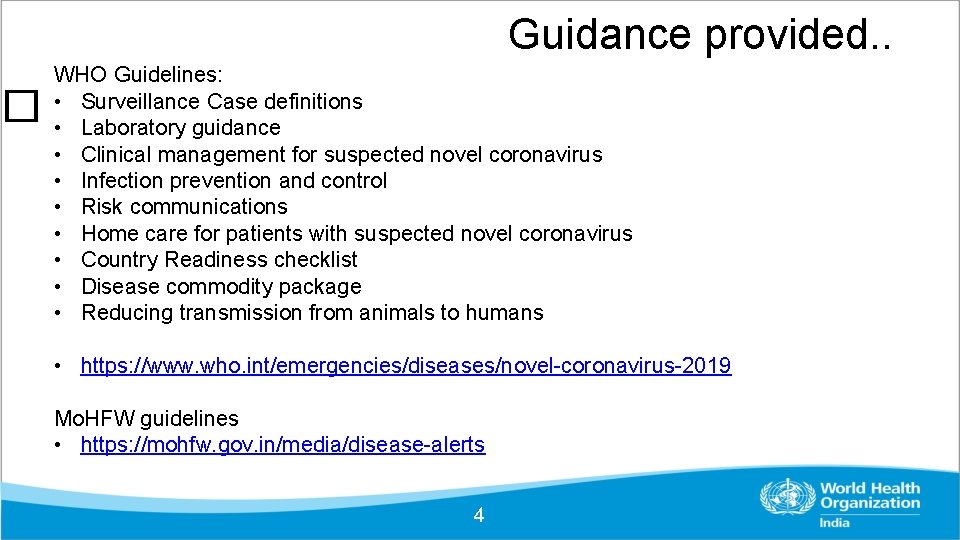 Guidance provided..

WHO Guidelines:
• Surveillance Case definitions
• Laboratory guidance
• Clinical management for suspected novel coronavirus
• Infection prevention and control
• Risk communications
• Home care for patients with suspected novel coronavirus
• Country Readiness checklist
• Disease commodity package
• Reducing transmission from animals to humans

• https://www.who.int/emergencies/diseases/novel-coronavirus-2019

MoHFW guidelines
• https://mohfw.gov.in/media/disease-alerts

4

World Health Organization
India